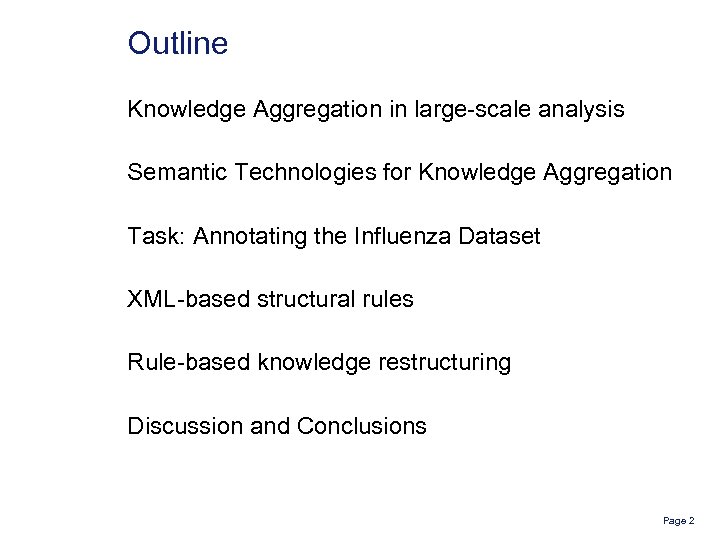 Outline

Knowledge Aggregation in large-scale analysis

Semantic Technologies for Knowledge Aggregation

Task: Annotating the Influenza Dataset

XML-based structural rules

Rule-based knowledge restructuring

Discussion and Conclusions

Page 2